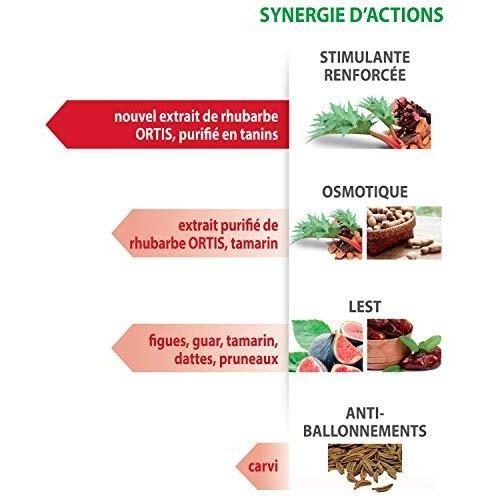 SYNERGIE D'ACTIONS

STIMULANTE RENFORCÉE

nouvel extrait de rhubarbe ORTIS, purifié en tanins

OSMOTIQUE

extrait purifié de rhubarbe ORTIS, tamarin

LEST

figues, guar, tamarin, dattes, pruneaux

ANTI-BALLONNEMENTS

carvi